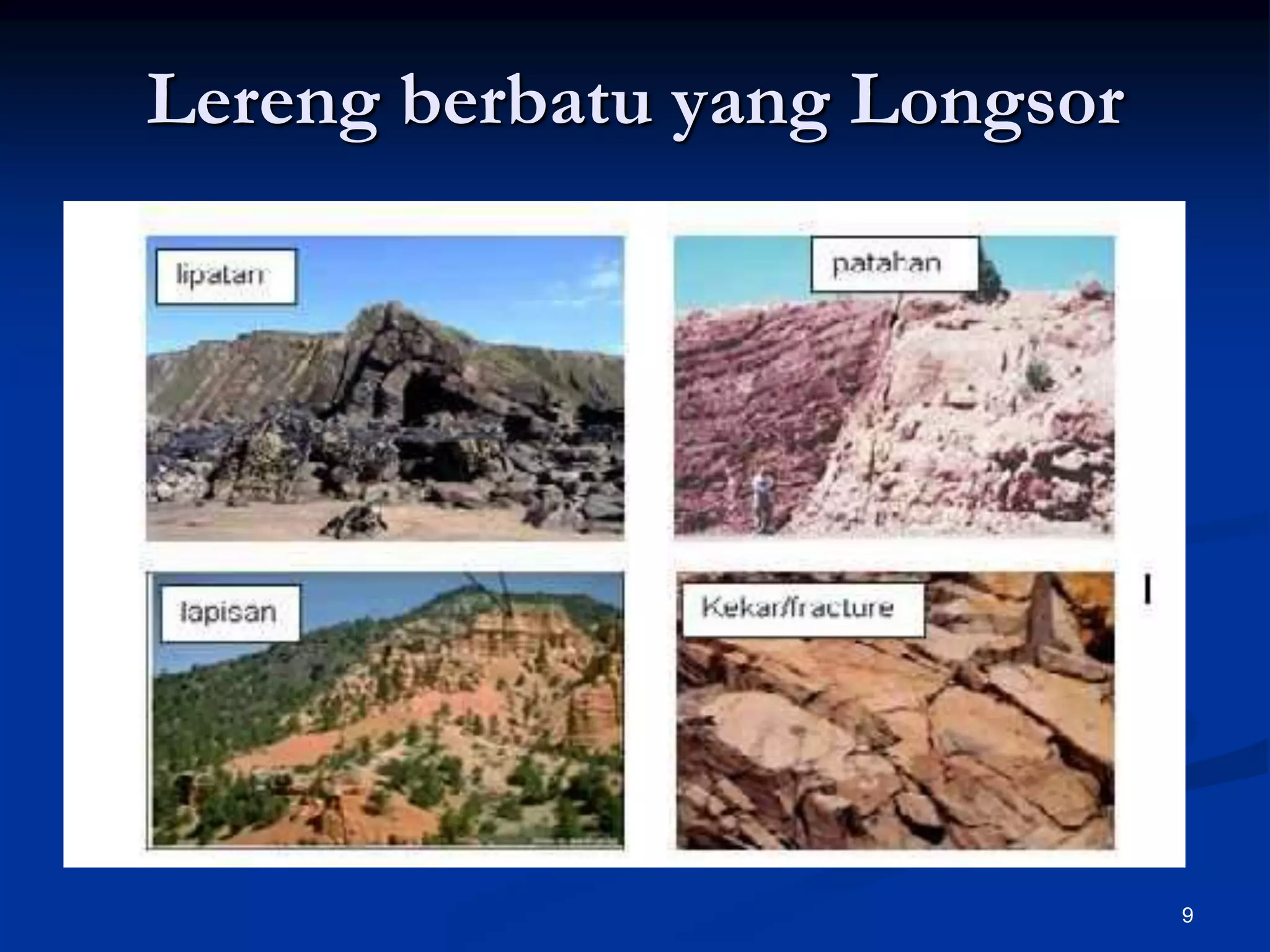 Lereng berbatu yang Longsor

lipatan

patahan

lapisan

Kekar/fracture

9